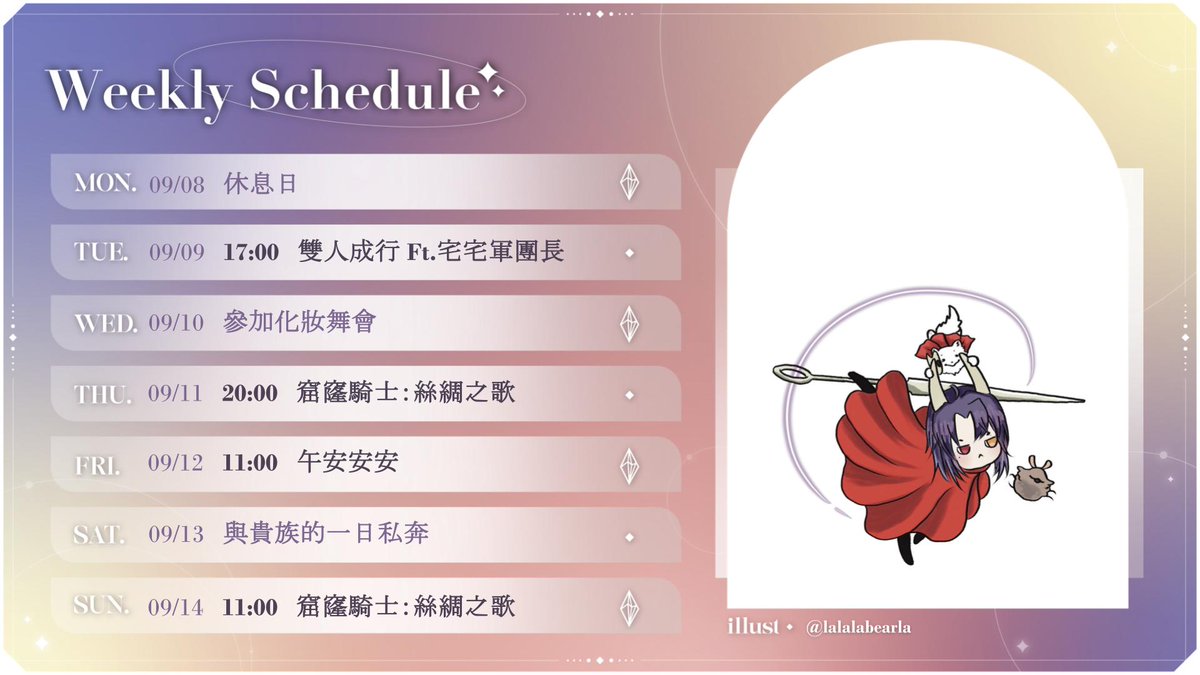 Weekly Schedule

MON. 09/08 休息日

TUE. 09/09 17:00 雙人成行 Ft.宅宅軍團長

WED. 09/10 參加化妝舞會

THU. 09/11 20:00 窟窿騎士:絲綢之歌

FRI. 09/12 11:00 午安安安

SAT. 09/13 與貴族的一日私奔

SUN. 09/14 11:00 窟窿騎士:絲綢之歌

illust @lalalabearla